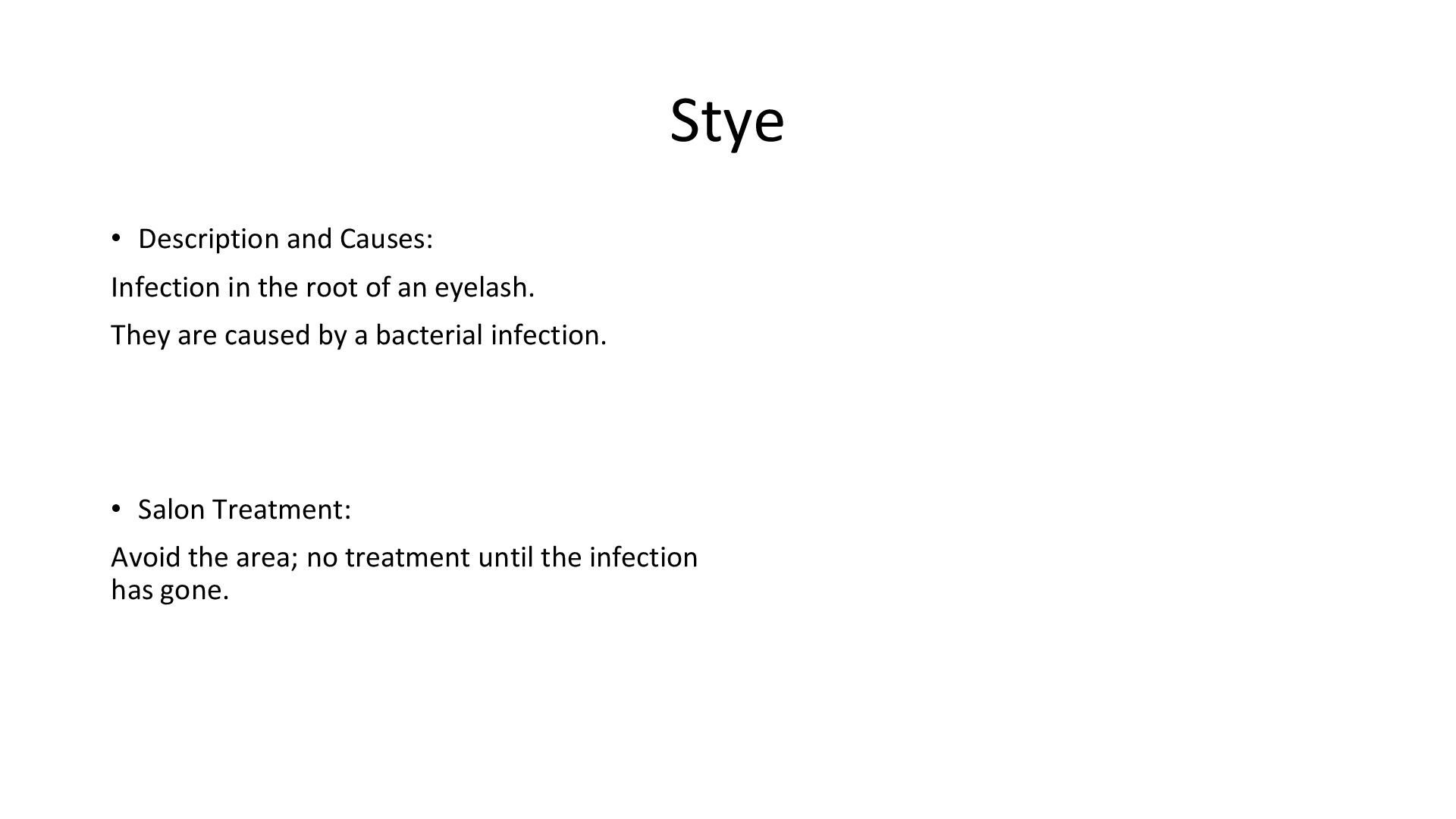 Stye

• Description and Causes:

Infection in the root of an eyelash.

They are caused by a bacterial infection.

• Salon Treatment:

Avoid the area; no treatment until the infection has gone.